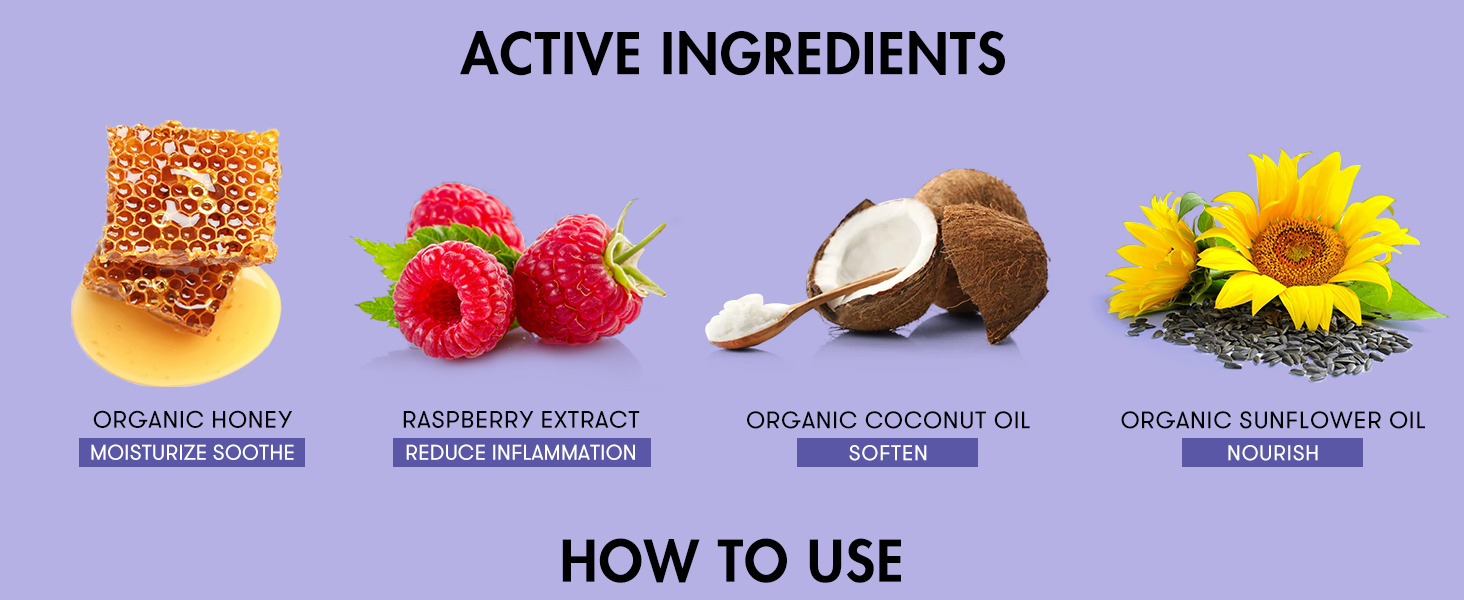 ACTIVE INGREDIENTS

ORGANIC HONEY
MOISTURIZE SOOTHE

RASPBERRY EXTRACT
REDUCE INFLAMMATION

ORGANIC COCONUT OIL
SOFTEN

ORGANIC SUNFLOWER OIL
NOURISH

HOW TO USE